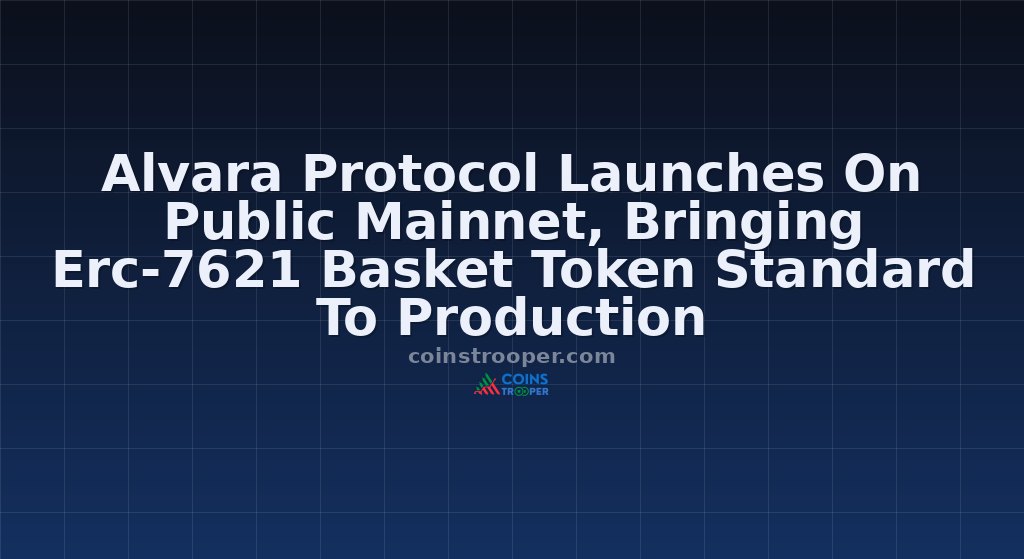 Alvara Protocol Launches On Public Mainnet, Bringing Erc-7621 Basket Token Standard To Production

coinstrooper.com

COINS TROOPER